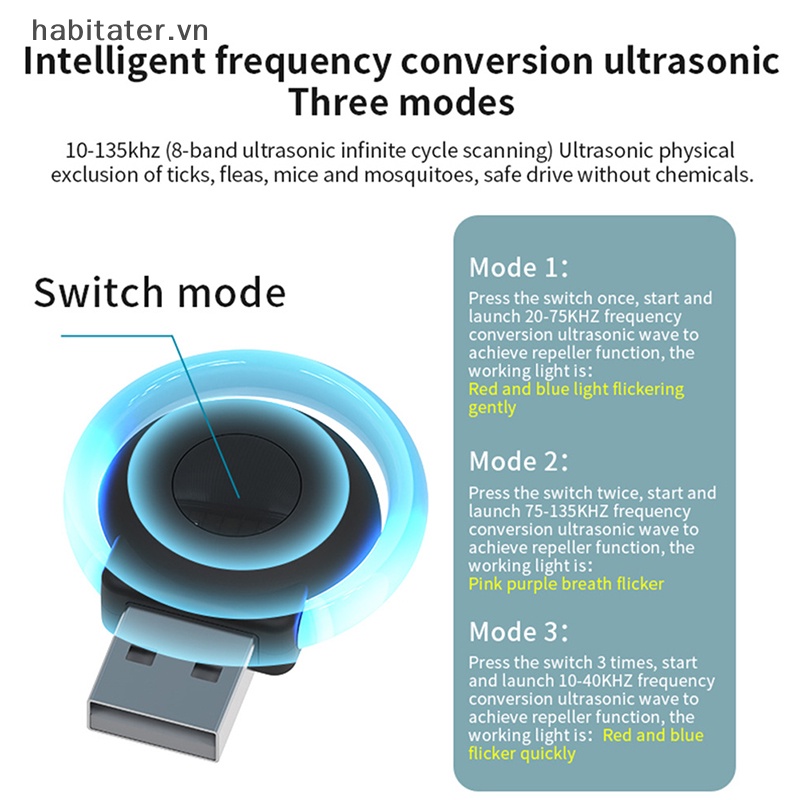 habitater.vn

Intelligent frequency conversion ultrasonic
Three modes

10-135khz (8-band ultrasonic infinite cycle scanning) Ultrasonic physical exclusion of ticks, fleas, mice and mosquitoes, safe drive without chemicals.

Switch mode

Mode 1:
Press the switch once, start and launch 20-75KHZ frequency conversion ultrasonic wave to achieve repeller function, the working light is:
Red and blue light flickering gently

Mode 2:
Press the switch twice, start and launch 75-135KHZ frequency conversion ultrasonic wave to achieve repeller function, the working light is:
Pink purple breath flicker

Mode 3:
Press the switch 3 times, start and launch 10-40KHZ frequency conversion ultrasonic wave to achieve repeller function, the working light is: Red and blue flicker quickly